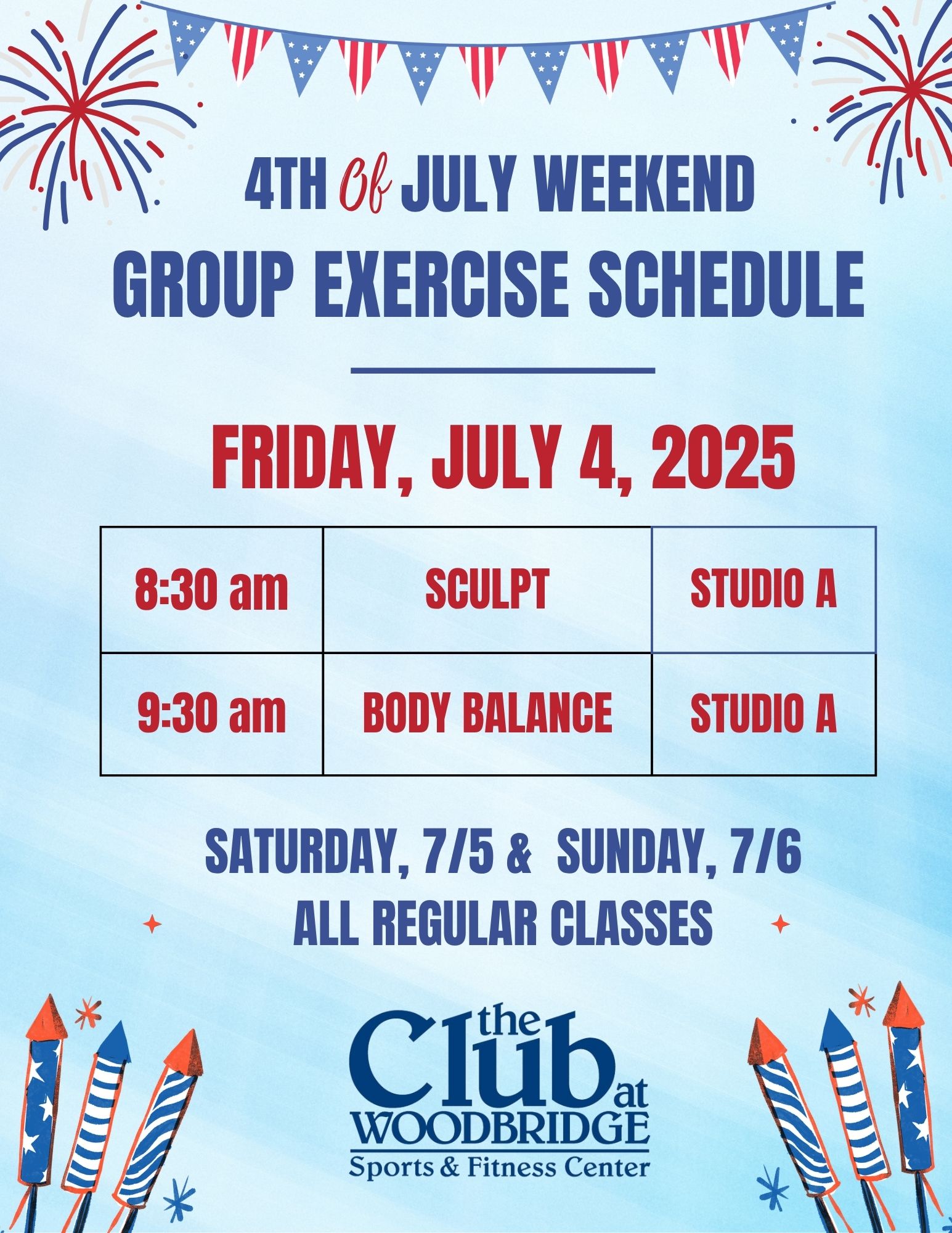 4TH Of JULY WEEKEND
GROUP EXERCISE SCHEDULE

FRIDAY, JULY 4, 2025

| 8:30 am | SCULPT | STUDIO A |
|---|---|---|
| 9:30 am | BODY BALANCE | STUDIO A |

SATURDAY, 7/5 & SUNDAY, 7/6
ALL REGULAR CLASSES

the Club at WOODBRIDGE
Sports & Fitness Center